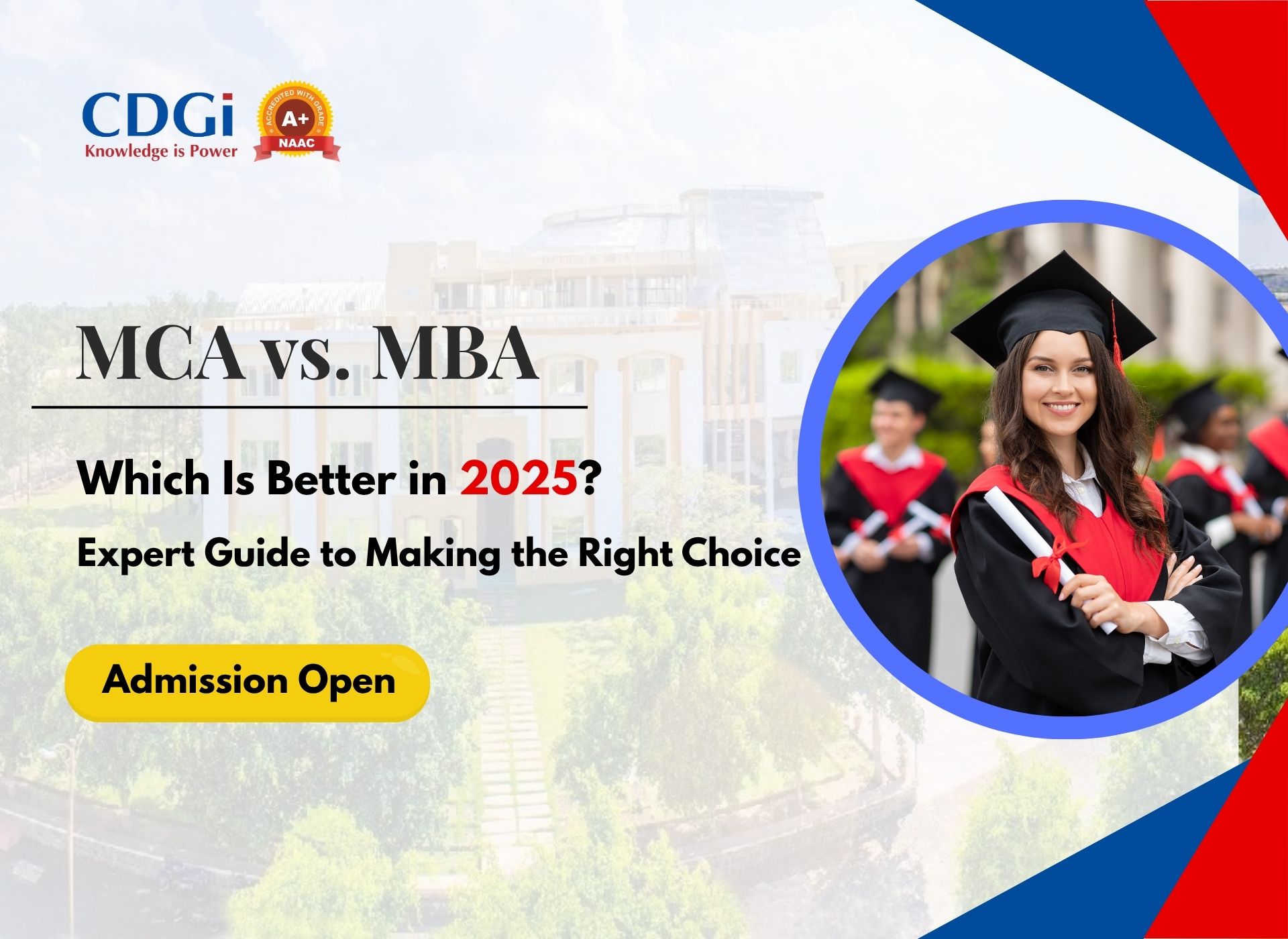 CDGi
Knowledge is Power

ACCREDITED WITH GRADE
A+
NAAC

MCA vs. MBA

Which Is Better in 2025?

Expert Guide to Making the Right Choice

Admission Open